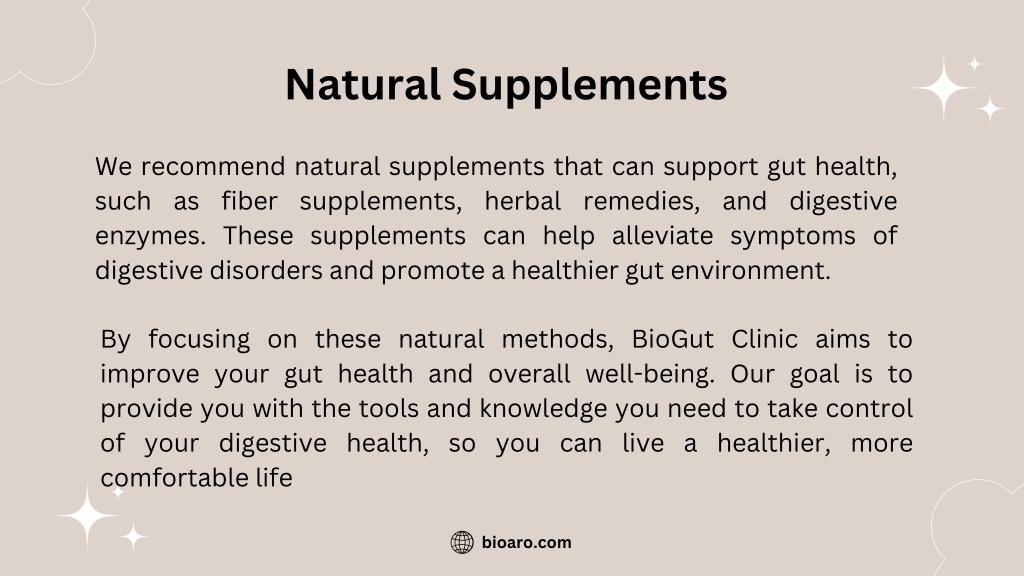 Natural Supplements

We recommend natural supplements that can support gut health, such as fiber supplements, herbal remedies, and digestive enzymes. These supplements can help alleviate symptoms of digestive disorders and promote a healthier gut environment.

By focusing on these natural methods, BioGut Clinic aims to improve your gut health and overall well-being. Our goal is to provide you with the tools and knowledge you need to take control of your digestive health, so you can live a healthier, more comfortable life

bioaro.com